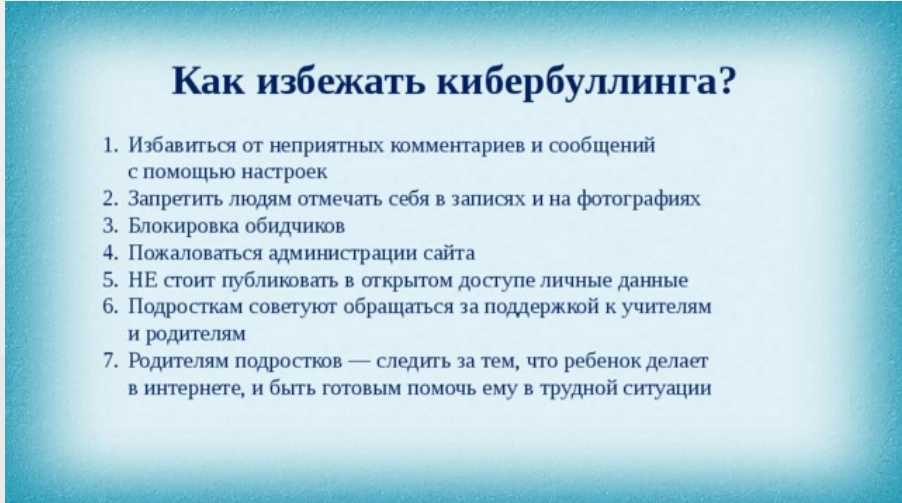 Как избежать кибербуллинга?

1. Избавиться от неприятных комментариев и сообщений с помощью настроек
2. Запретить людям отмечать себя в записях и на фотографиях
3. Блокировка обидчиков
4. Пожаловаться администрации сайта
5. НЕ стоит публиковать в открытом доступе личные данные
6. Подросткам советуют обращаться за поддержкой к учителям и родителям
7. Родителям подростков — следить за тем, что ребенок делает в интернете, и быть готовым помочь ему в трудной ситуации